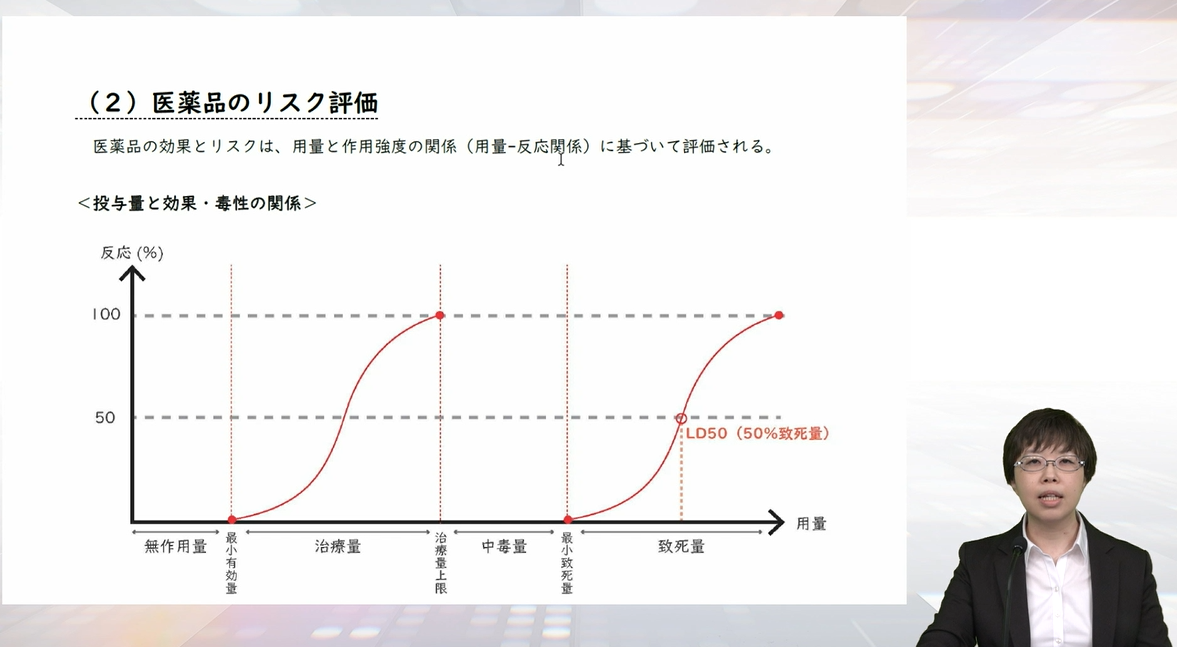 （２）医薬品のリスク評価

医薬品の効果とリスクは、用量と作用強度の関係（用量-反応関係）に基づいて評価される。

＜投与量と効果・毒性の関係＞

反応 (%)

100

50

LD50（50%致死量）

用量

無作用量

最小有効量

治療量

治療量上限

中毒量

最小致死量

致死量